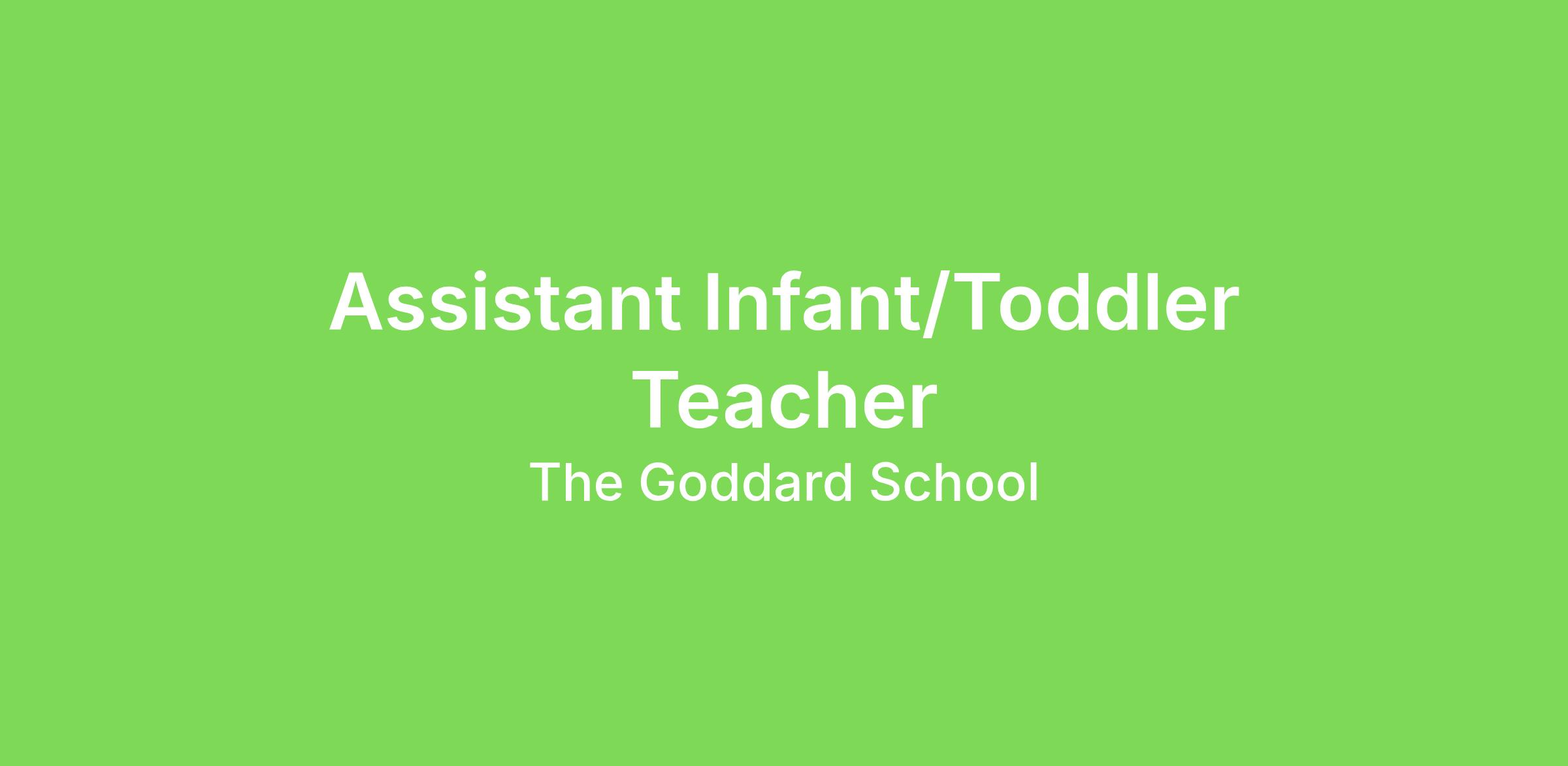 Assistant Infant/Toddler Teacher

The Goddard School